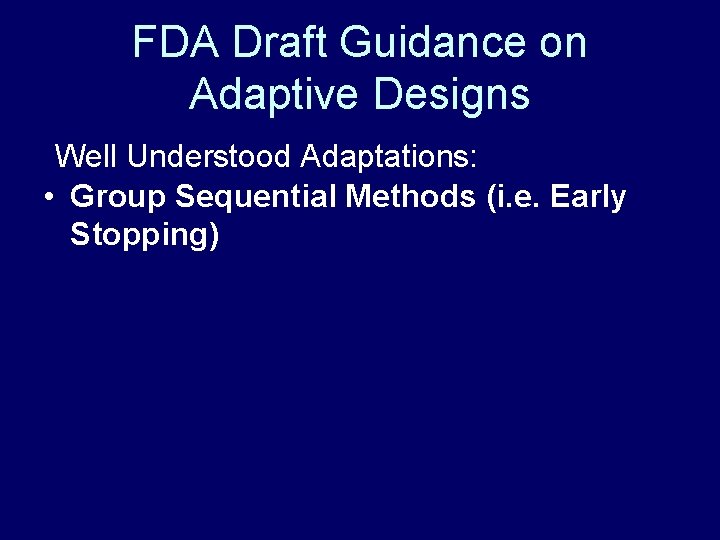 FDA Draft Guidance on Adaptive Designs

Well Understood Adaptations:

• Group Sequential Methods (i.e. Early Stopping)